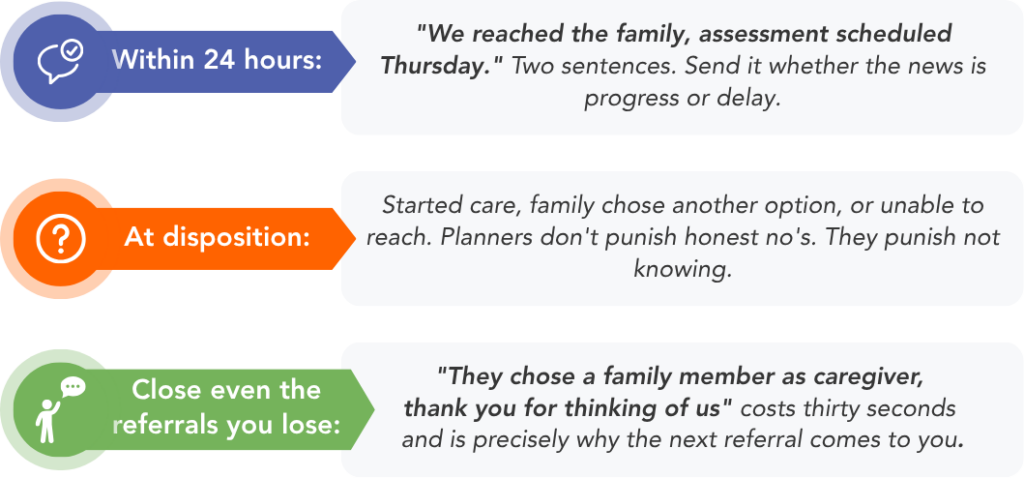 Within 24 hours:

"We reached the family, assessment scheduled Thursday." Two sentences. Send it whether the news is progress or delay.

At disposition:

Started care, family chose another option, or unable to reach. Planners don't punish honest no's. They punish not knowing.

Close even the referrals you lose:

"They chose a family member as caregiver, thank you for thinking of us" costs thirty seconds and is precisely why the next referral comes to you.